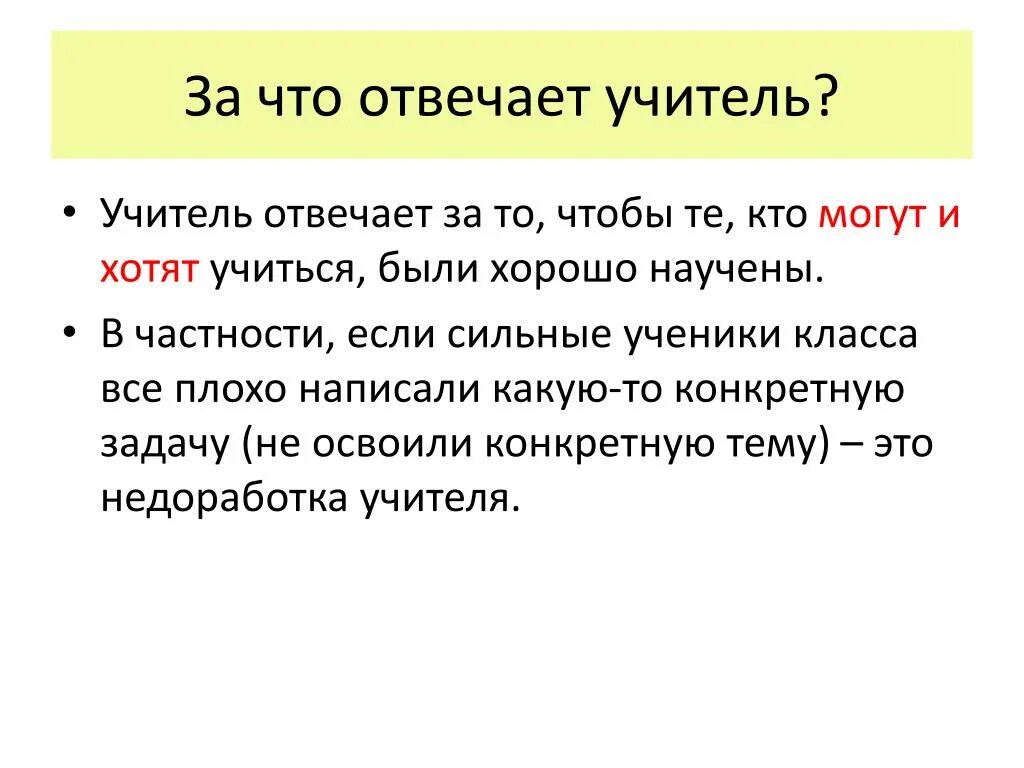 За что отвечает учитель?

• Учитель отвечает за то, чтобы те, кто могут и хотят учиться, были хорошо научены.

• В частности, если сильные ученики класса все плохо написали какую-то конкретную задачу (не освоили конкретную тему) – это недоработка учителя.